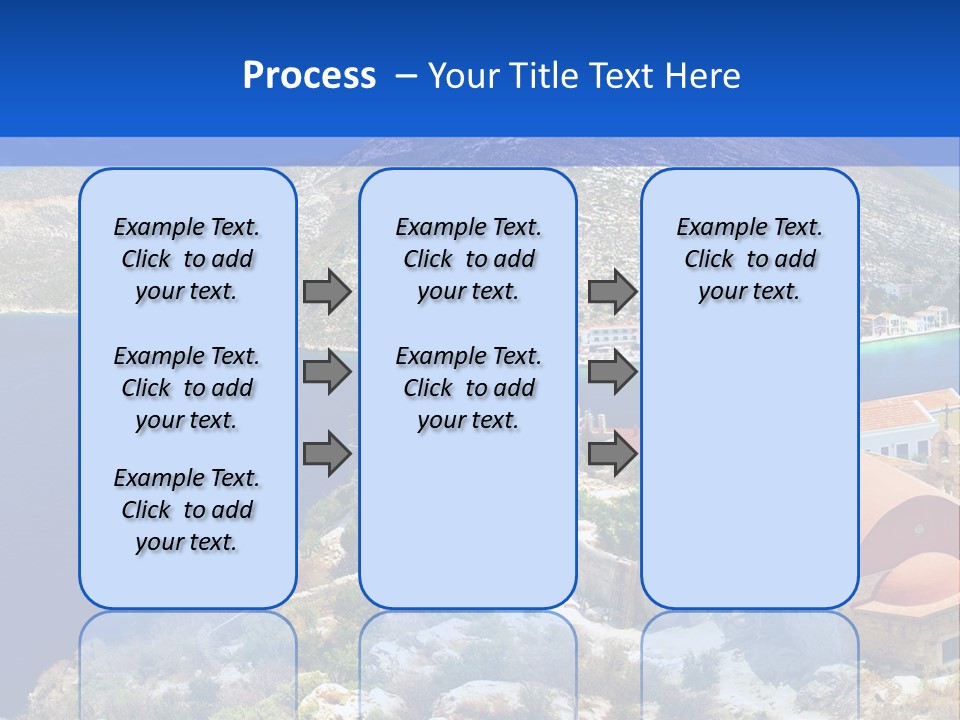 Process – Your Title Text Here

Example Text. Click to add your text.

Example Text. Click to add your text.

Example Text. Click to add your text.

Example Text. Click to add your text.

Example Text. Click to add your text.

Example Text. Click to add your text.